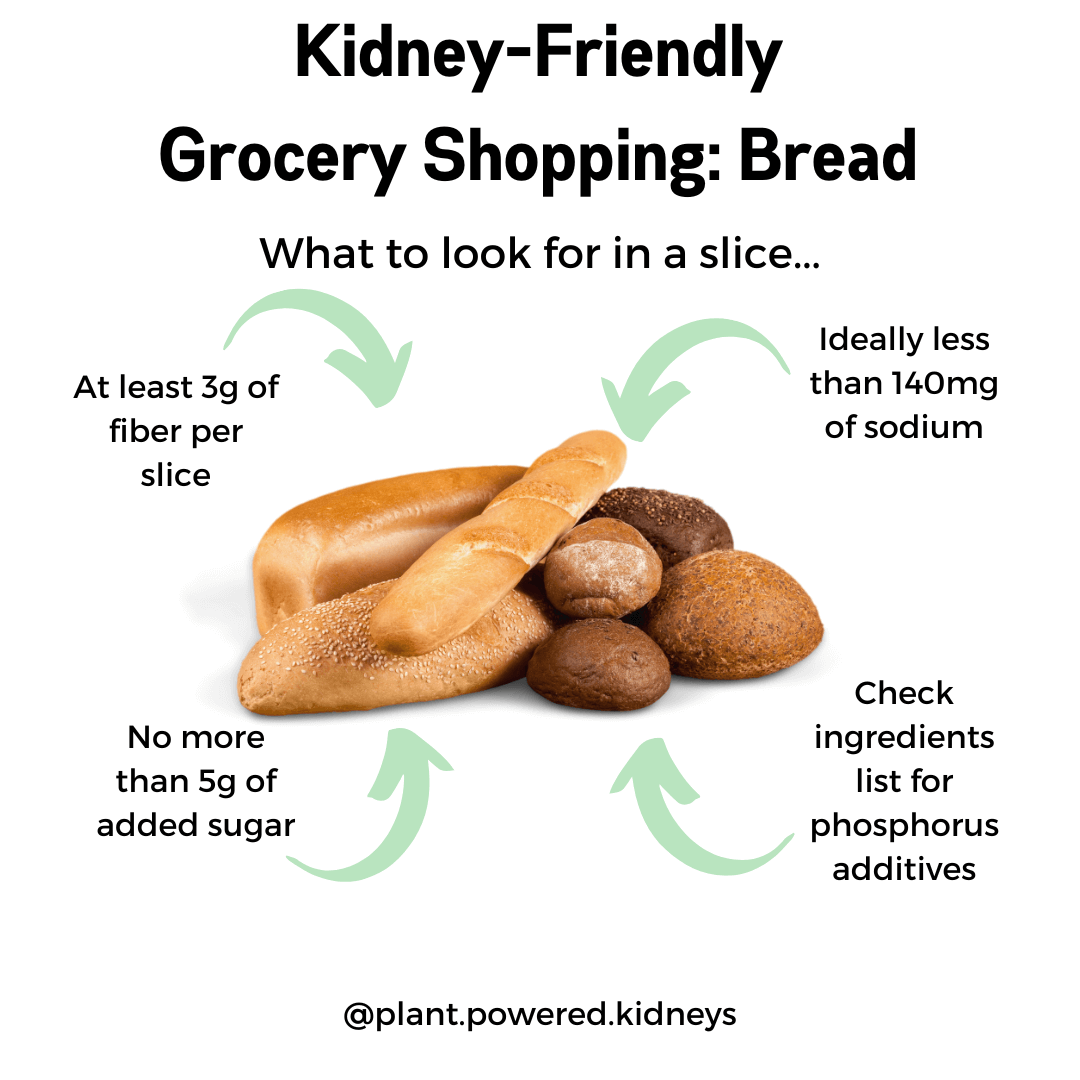 Kidney-Friendly Grocery Shopping: Bread

What to look for in a slice...

At least 3g of fiber per slice

Ideally less than 140mg of sodium

No more than 5g of added sugar

Check ingredients list for phosphorus additives

@plant.powered.kidneys